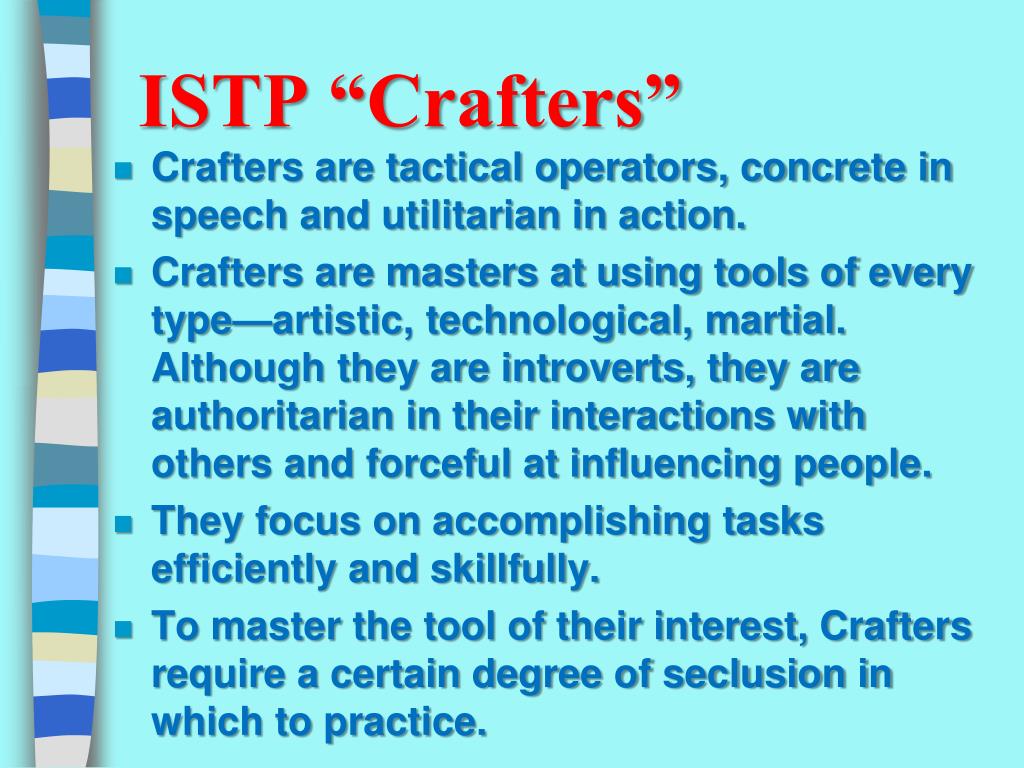 ISTP “Crafters”

- Crafters are tactical operators, concrete in speech and utilitarian in action.
- Crafters are masters at using tools of every type—artistic, technological, martial. Although they are introverts, they are authoritarian in their interactions with others and forceful at influencing people.
- They focus on accomplishing tasks efficiently and skillfully.
- To master the tool of their interest, Crafters require a certain degree of seclusion in which to practice.